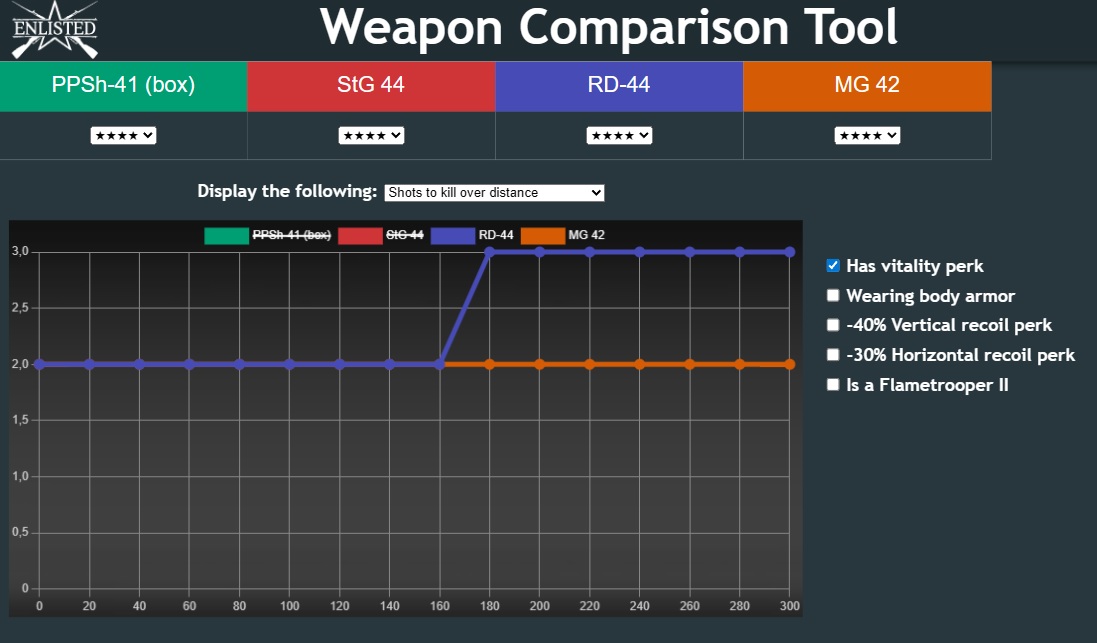 ENLISTED

Weapon Comparison Tool

| PPSh-41 (box) | StG 44 | RD-44 | MG 42 |
|---|---|---|---|
| ★★★★ | ★★★★ | ★★★★ | ★★★★ |

Display the following: Shots to kill over distance

PPSh-41 (box) StG 44 RD-44 MG 42

3,0
2,5
2,0
1,5
1,0
0,5
0

0 20 40 60 80 100 120 140 160 180 200 220 240 260 280 300

Has vitality perk
Wearing body armor
-40% Vertical recoil perk
-30% Horizontal recoil perk
Is a Flametrooper II